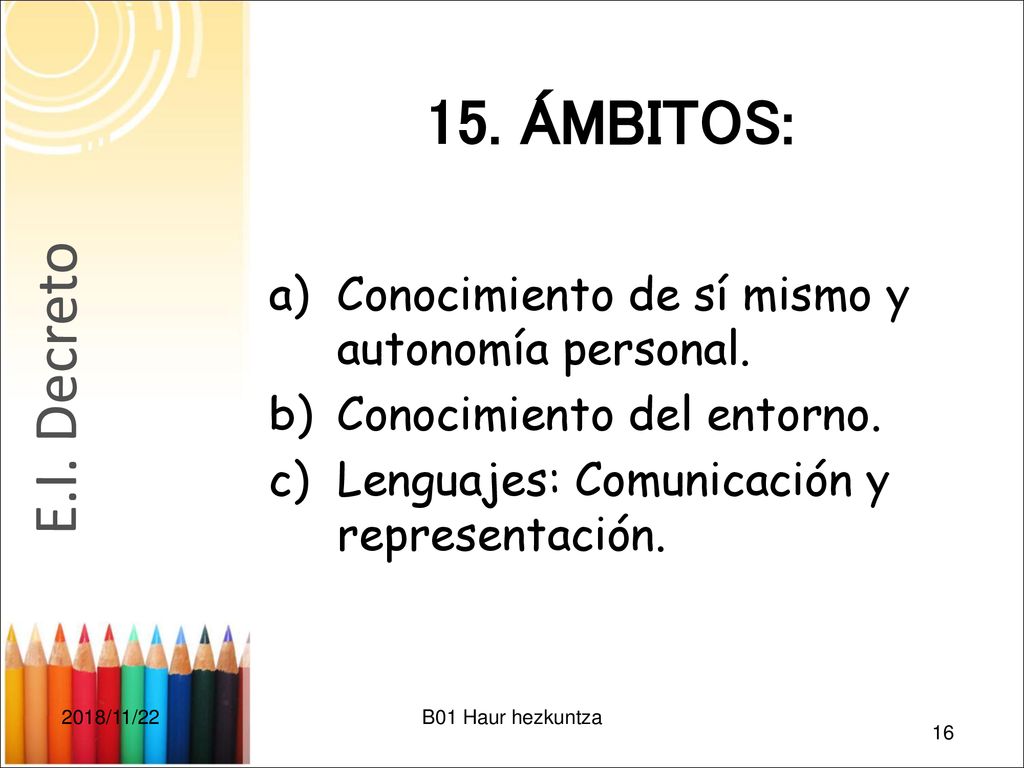 E.I. Decreto

15. ÁMBITOS:

a) Conocimiento de sí mismo y autonomía personal.
b) Conocimiento del entorno.
c) Lenguajes: Comunicación y representación.

2018/11/22

B01 Haur hezkuntza

16